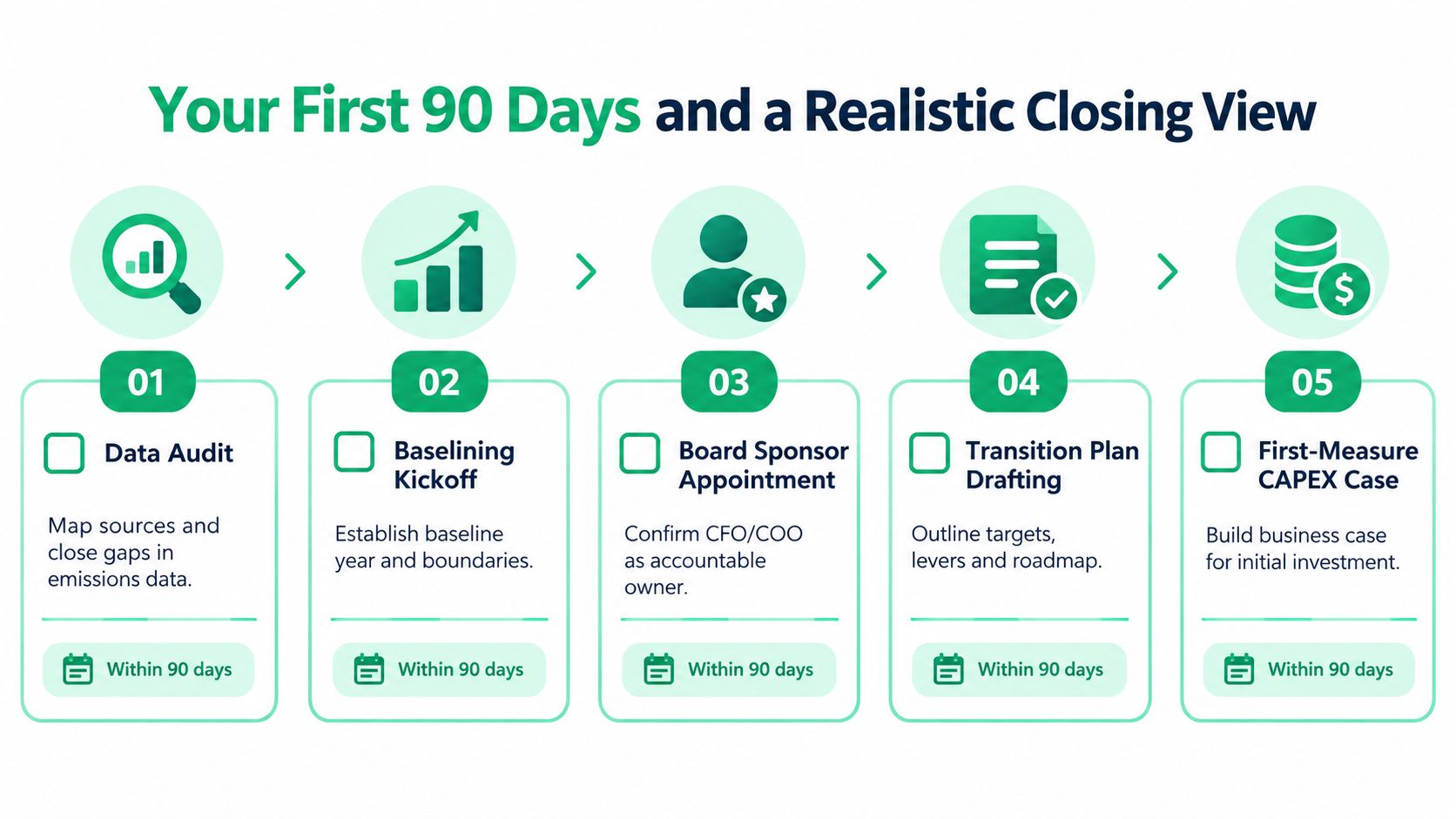 Your First 90 Days and a Realistic Closing View

01
Data Audit
Map sources and close gaps in emissions data.
Within 90 days

02
Baselining Kickoff
Establish baseline year and boundaries.
Within 90 days

03
Board Sponsor Appointment
Confirm CFO/COO as accountable owner.
Within 90 days

04
Transition Plan Drafting
Outline targets, levers and roadmap.
Within 90 days

05
First-Measure CAPEX Case
Build business case for initial investment.
Within 90 days